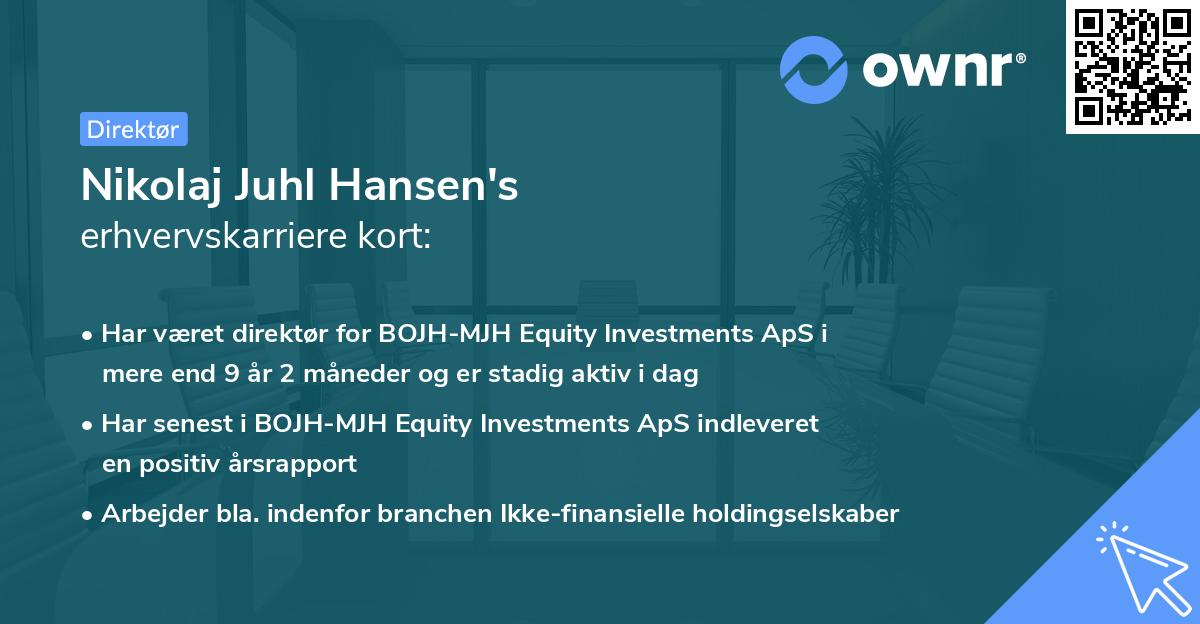 ownr®

Direktør

Nikolaj Juhl Hansen's
erhvervskarriere kort:

• Har været direktør for BOJH-MJH Equity Investments ApS i mere end 9 år 2 måneder og er stadig aktiv i dag
• Har senest i BOJH-MJH Equity Investments ApS indleveret en positiv årsrapport
• Arbejder bla. indenfor branchen Ikke-finansielle holdingselskaber